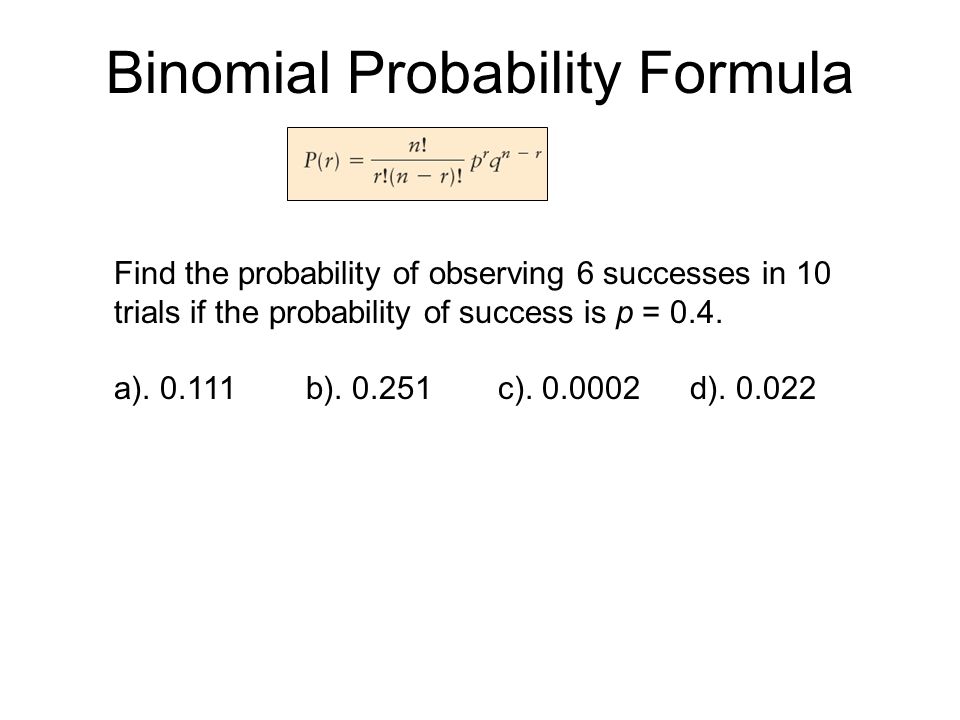 Binomial Probability Formula

$P(r) = \frac{n!}{r!(n-r)!} p^r q^{n-r}$

Find the probability of observing 6 successes in 10 trials if the probability of success is $p$ = 0.4.

a). 0.111 b). 0.251 c). 0.0002 d). 0.022